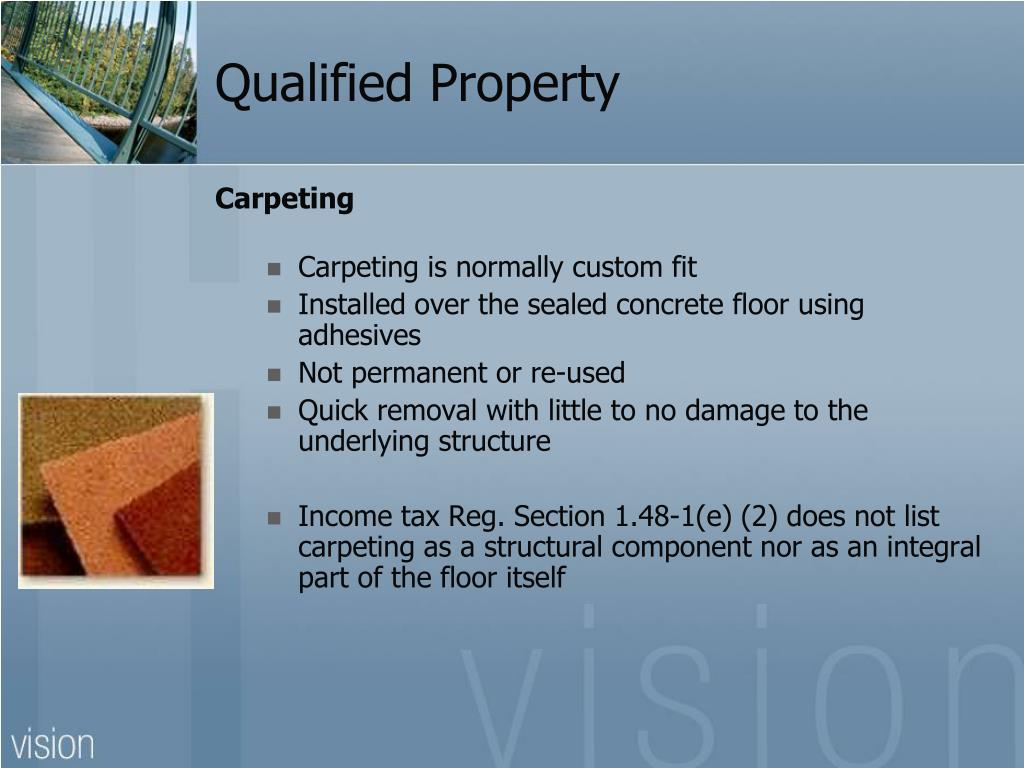 Qualified Property

Carpeting

- Carpeting is normally custom fit
- Installed over the sealed concrete floor using adhesives
- Not permanent or re-used
- Quick removal with little to no damage to the underlying structure

- Income tax Reg. Section 1.48-1(e) (2) does not list carpeting as a structural component nor as an integral part of the floor itself

vision

vision